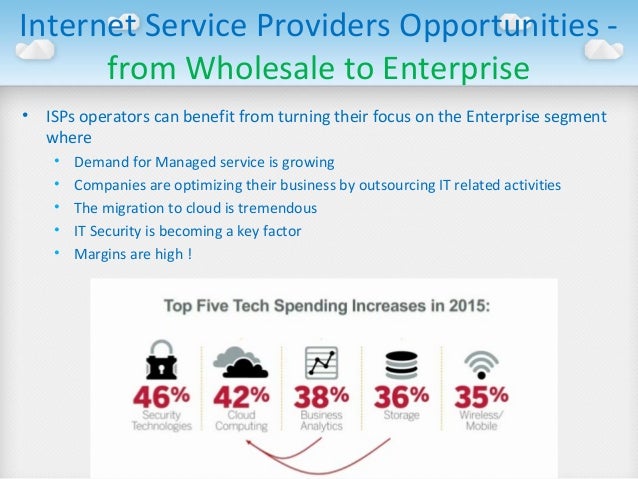 Internet Service Providers Opportunities - from Wholesale to Enterprise

• ISPs operators can benefit from turning their focus on the Enterprise segment where
  • Demand for Managed service is growing
  • Companies are optimizing their business by outsourcing IT related activities
  • The migration to cloud is tremendous
  • IT Security is becoming a key factor
  • Margins are high !

Top Five Tech Spending Increases in 2015:

46% Security Technologies

42% Cloud Computing

38% Business Analytics

36% Storage

35% Wireless/ Mobile